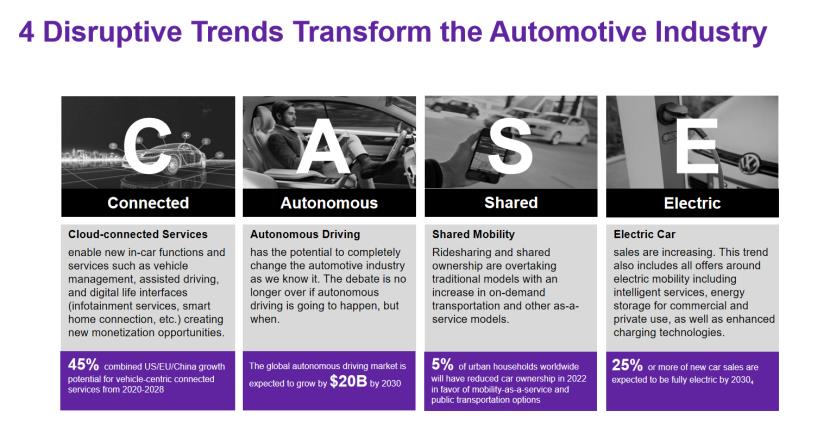 4 Disruptive Trends Transform the Automotive Industry

C
Connected

Cloud-connected Services
enable new in-car functions and services such as vehicle management, assisted driving, and digital life interfaces (infotainment services, smart home connection, etc.) creating new monetization opportunities.

45% combined US/EU/China growth potential for vehicle-centric connected services from 2020-2028

A
Autonomous

Autonomous Driving
has the potential to completely change the automotive industry as we know it. The debate is no longer over if autonomous driving is going to happen, but when.

The global autonomous driving market is expected to grow by $20B by 2030

S
Shared

Shared Mobility
Ridesharing and shared ownership are overtaking traditional models with an increase in on-demand transportation and other as-a-service models.

5% of urban households worldwide will have reduced car ownership in 2022 in favor of mobility-as-a-service and public transportation options

E
Electric

Electric Car
sales are increasing. This trend also includes all offers around electric mobility including intelligent services, energy storage for commercial and private use, as well as enhanced charging technologies.

25% or more of new car sales are expected to be fully electric by 2030.